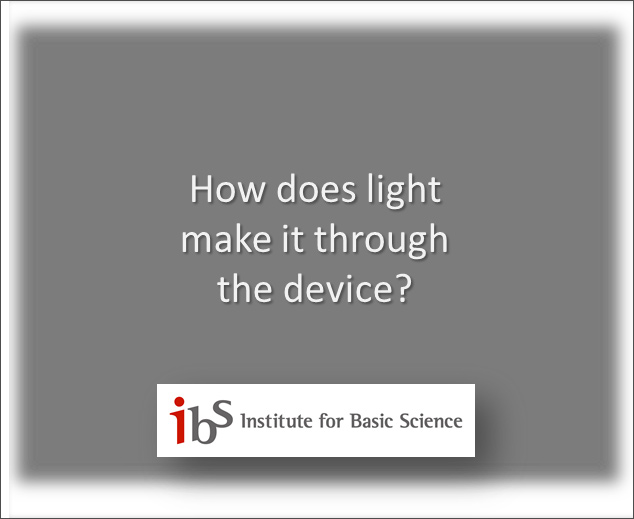 How does light make it through the device?

ibs Institute for Basic Science